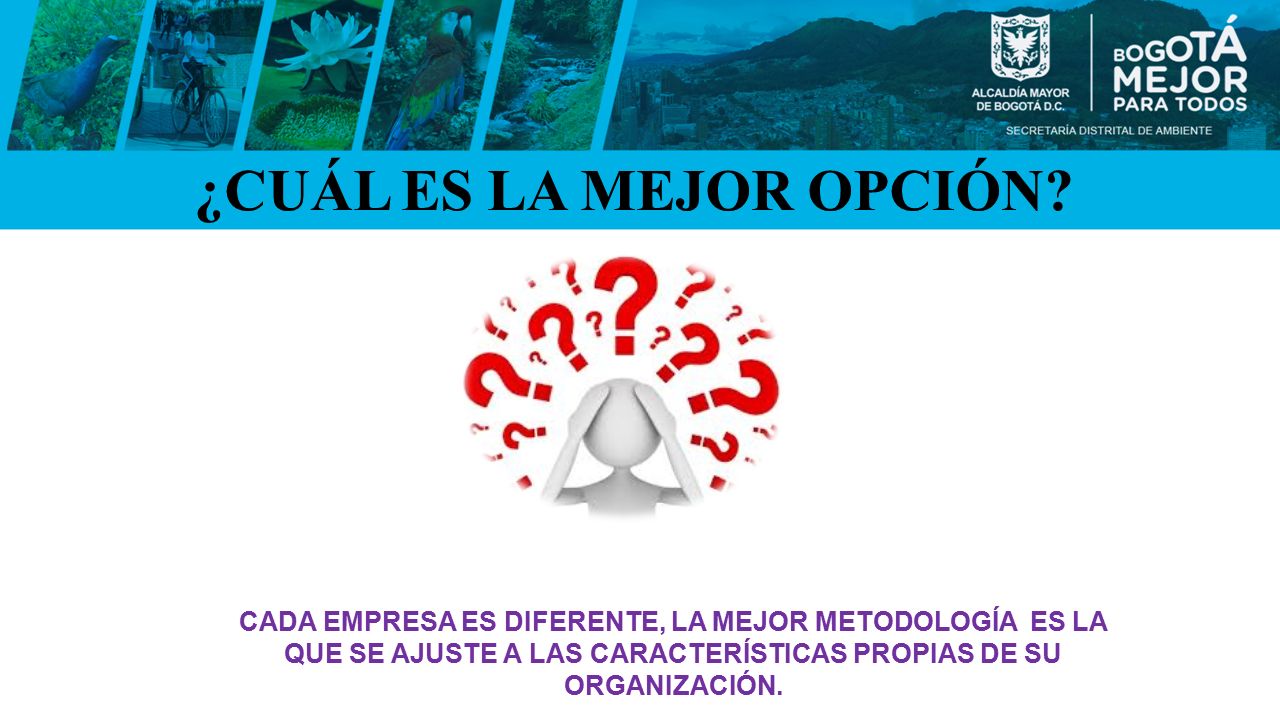 ALCALDÍA MAYOR DE BOGOTÁ D.C.

BOGOTÁ MEJOR PARA TODOS

SECRETARÍA DISTRITAL DE AMBIENTE

¿CUÁL ES LA MEJOR OPCIÓN?

CADA EMPRESA ES DIFERENTE, LA MEJOR METODOLOGÍA ES LA QUE SE AJUSTE A LAS CARACTERÍSTICAS PROPIAS DE SU ORGANIZACIÓN.